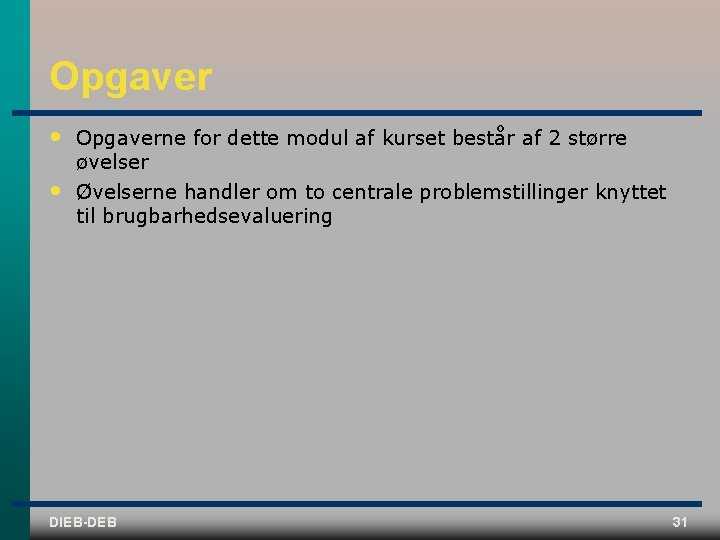 Opgaver

• Opgaverne for dette modul af kurset består af 2 større øvelser

• Øvelserne handler om to centrale problemstillinger knyttet til brugbarhedsevaluering

DIEB-DEB

31